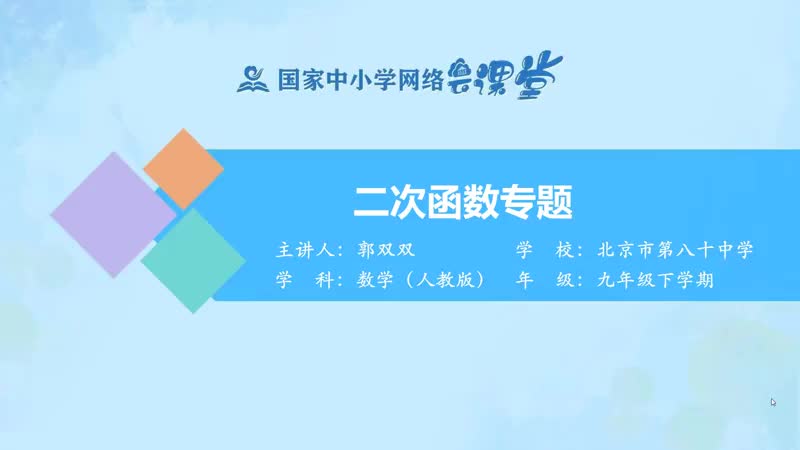 国家中小学网络云课堂

二次函数专题

主讲人：郭双双　　学　校：北京市第八十中学

学　科：数学（人教版）　年　级：九年级下学期